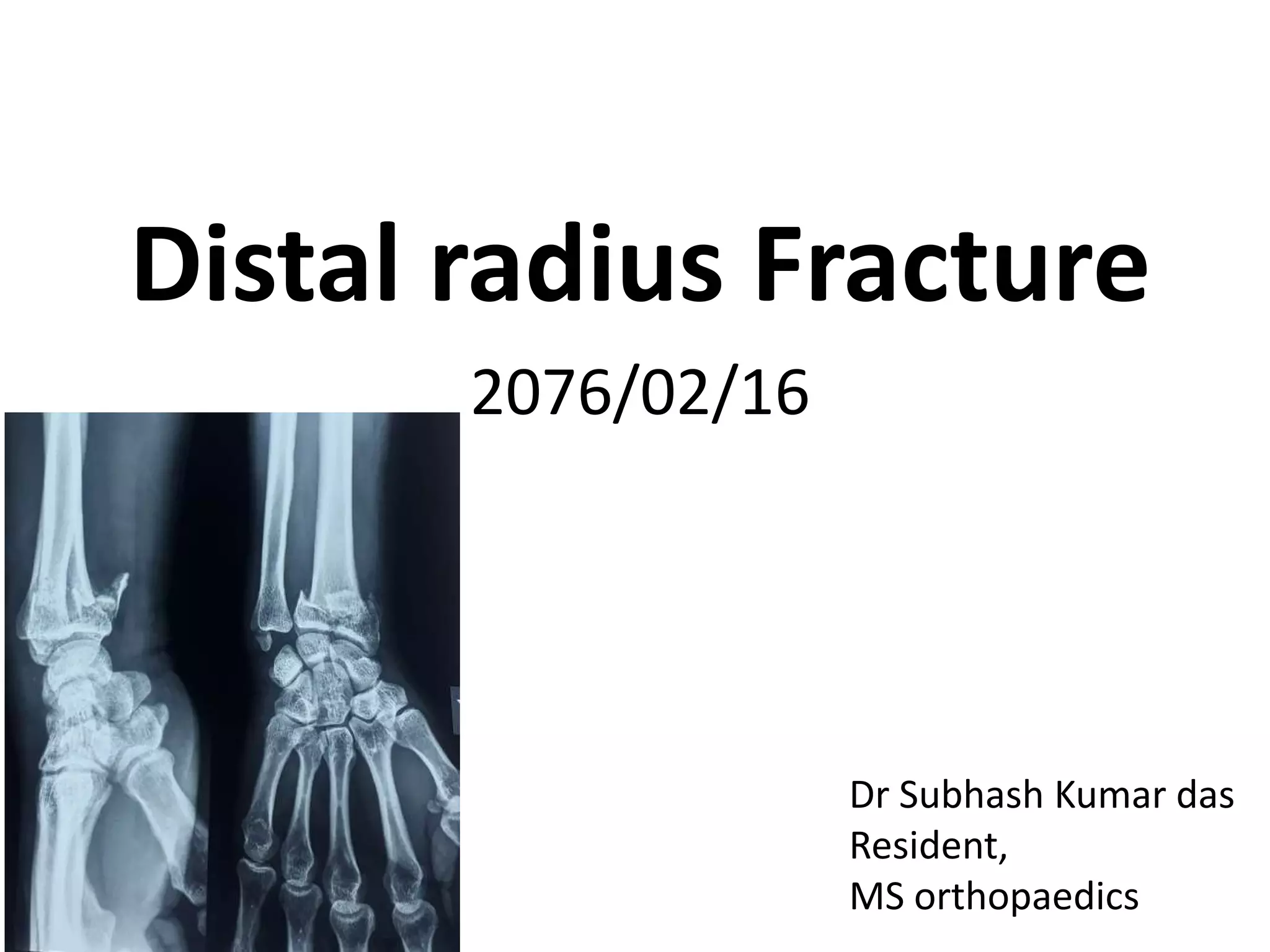 Distal radius Fracture

2076/02/16

Dr Subhash Kumar das
Resident,
MS orthopaedics